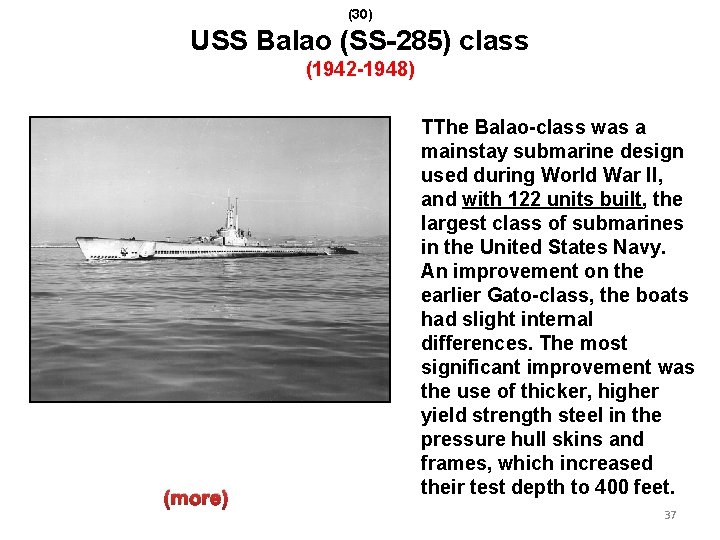 (30)
USS Balao (SS-285) class
(1942-1948)

TThe Balao-class was a mainstay submarine design used during World War II, and with 122 units built, the largest class of submarines in the United States Navy. An improvement on the earlier Gato-class, the boats had slight internal differences. The most significant improvement was the use of thicker, higher yield strength steel in the pressure hull skins and frames, which increased their test depth to 400 feet.

(more)

37